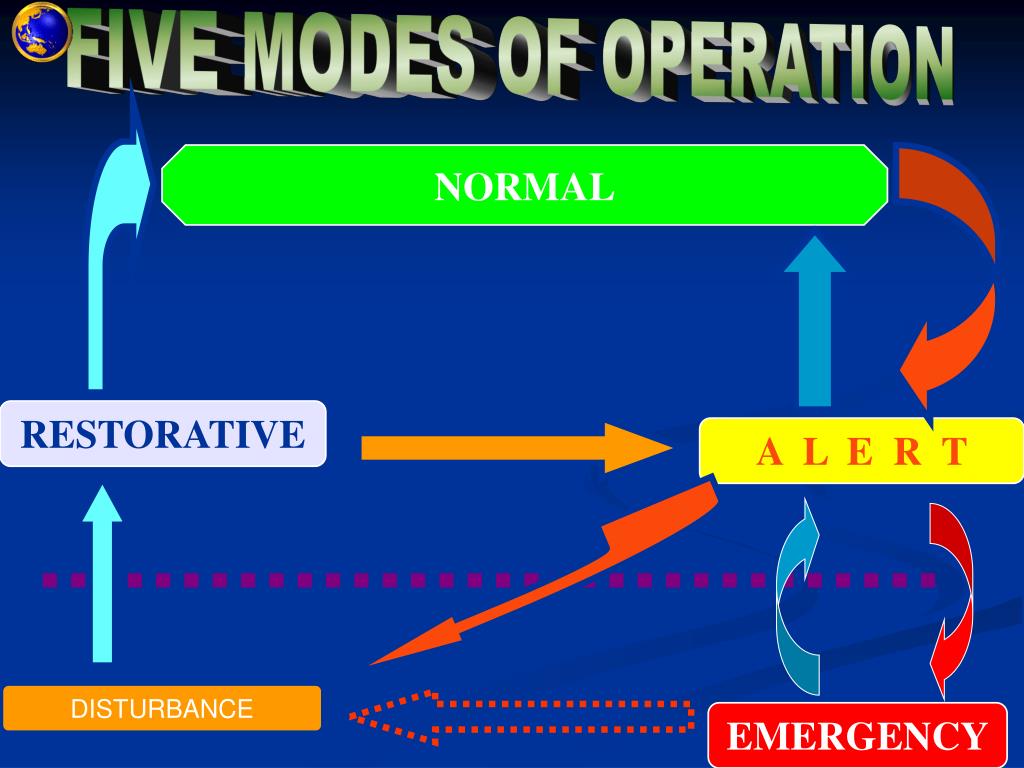 FIVE MODES OF OPERATION

NORMAL

RESTORATIVE

A L E R T

DISTURBANCE

EMERGENCY